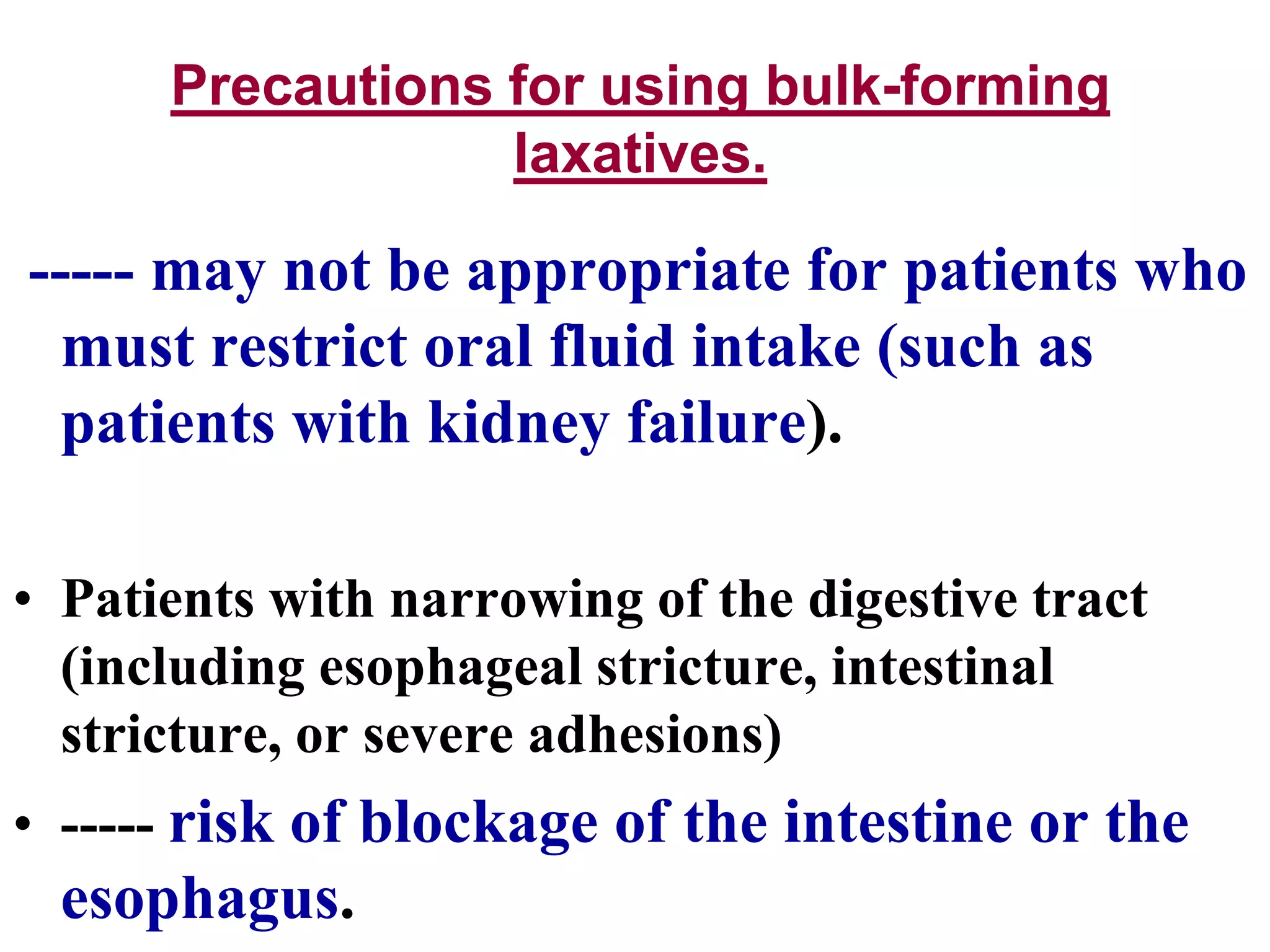 Precautions for using bulk-forming laxatives.

----- may not be appropriate for patients who must restrict oral fluid intake (such as patients with kidney failure).

• Patients with narrowing of the digestive tract (including esophageal stricture, intestinal stricture, or severe adhesions)

• ----- risk of blockage of the intestine or the esophagus.